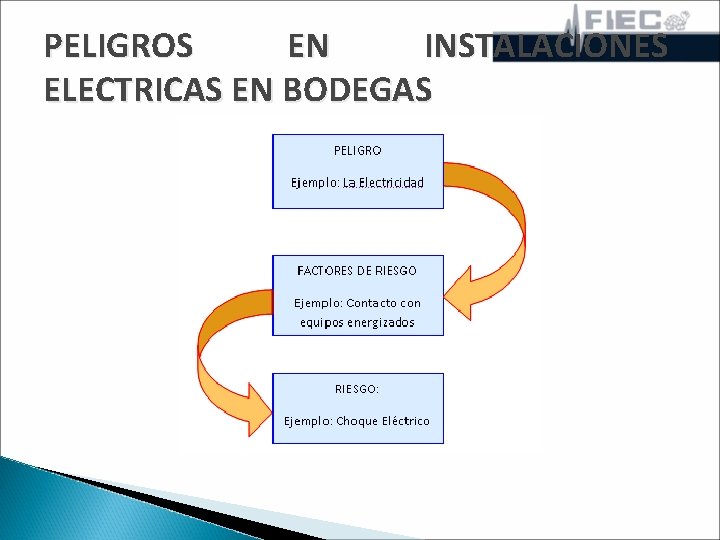 FIEC

PELIGROS EN INSTALACIONES ELECTRICAS EN BODEGAS

PELIGRO

Ejemplo: La Electricidad

FACTORES DE RIESGO

Ejemplo: Contacto con equipos energizados

RIESGO:

Ejemplo: Choque Eléctrico